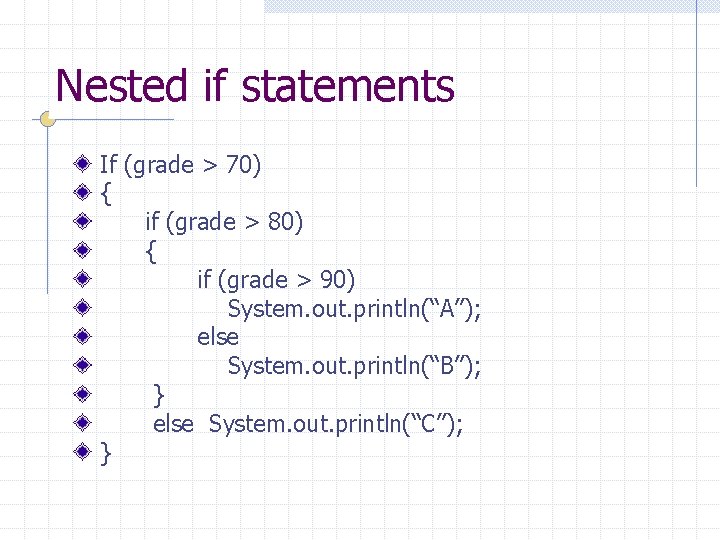 Nested if statements

If (grade > 70)
{
if (grade > 80)
{
if (grade > 90)
System.out.println(“A”);
else
System.out.println(“B”);
}
else System.out.println(“C”);
}